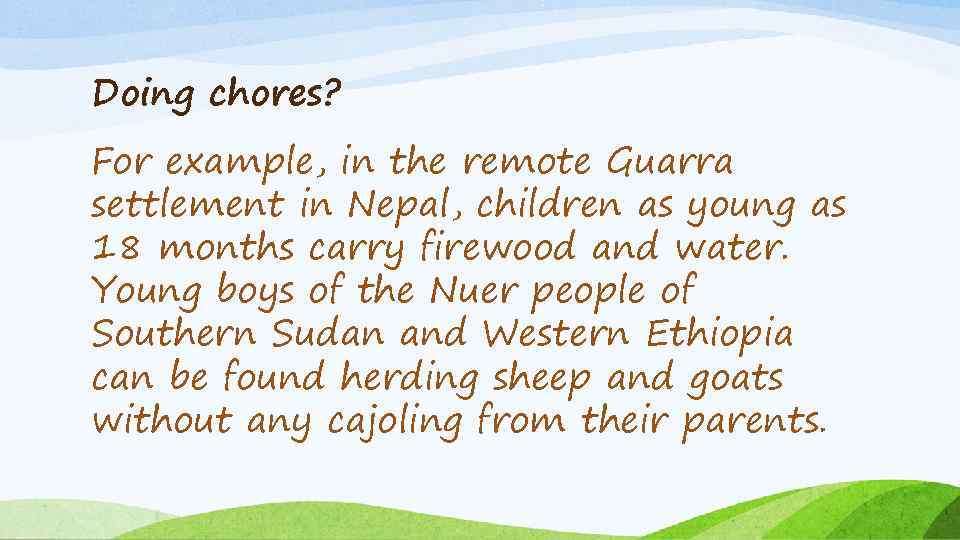 Doing chores?

For example, in the remote Guarra settlement in Nepal, children as young as 18 months carry firewood and water. Young boys of the Nuer people of Southern Sudan and Western Ethiopia can be found herding sheep and goats without any cajoling from their parents.